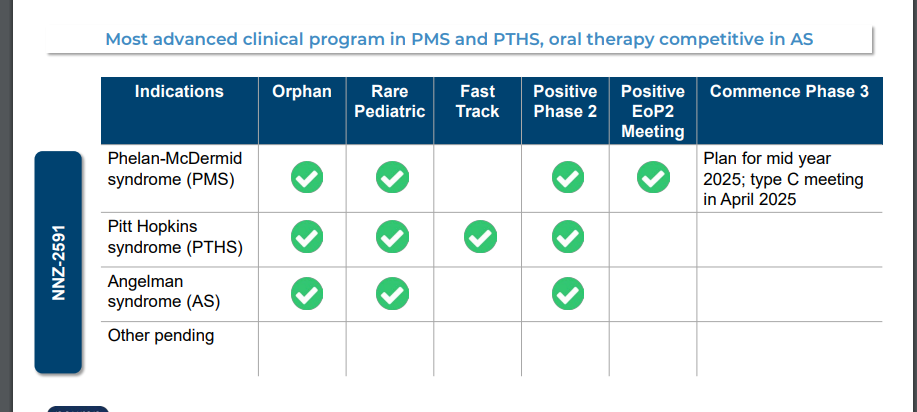 Most advanced clinical program in PMS and PTHS, oral therapy competitive in AS

NNZ-2591

| Indications | Orphan | Rare Pediatric | Fast Track | Positive Phase 2 | Positive EoP2 Meeting | Commence Phase 3 |
|---|---|---|---|---|---|---|
| Phelan-McDermid syndrome (PMS) | ✓ | ✓ |  | ✓ | ✓ | Plan for mid year 2025; type C meeting in April 2025 |
| Pitt Hopkins syndrome (PTHS) | ✓ | ✓ | ✓ | ✓ |  |  |
| Angelman syndrome (AS) | ✓ | ✓ |  | ✓ |  |  |
| Other pending |  |  |  |  |  |  |